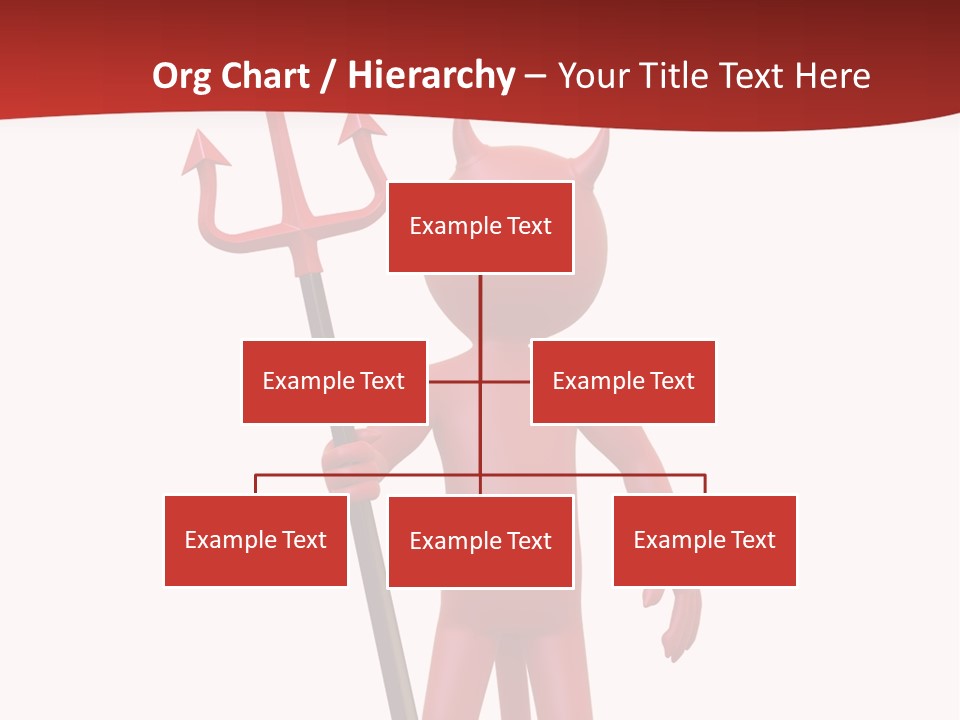 Org Chart / Hierarchy – Your Title Text Here

Example Text

Example Text

Example Text

Example Text

Example Text

Example Text